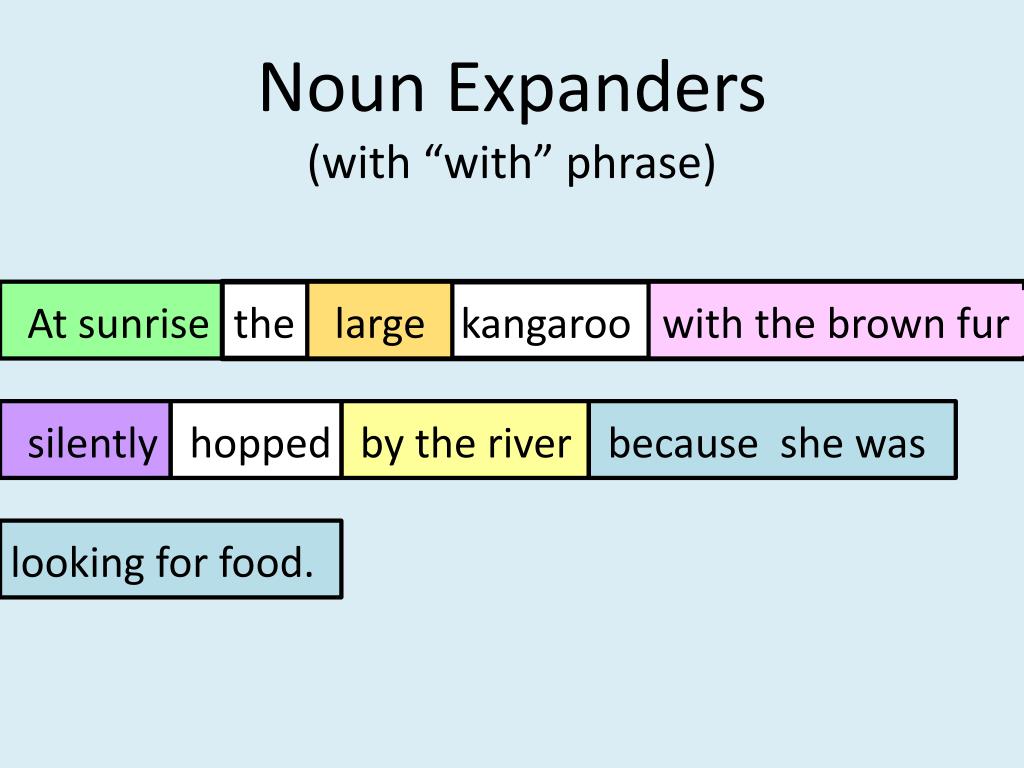 Noun Expanders
(with “with” phrase)

At sunrise the large kangaroo with the brown fur

silently hopped by the river because she was

looking for food.